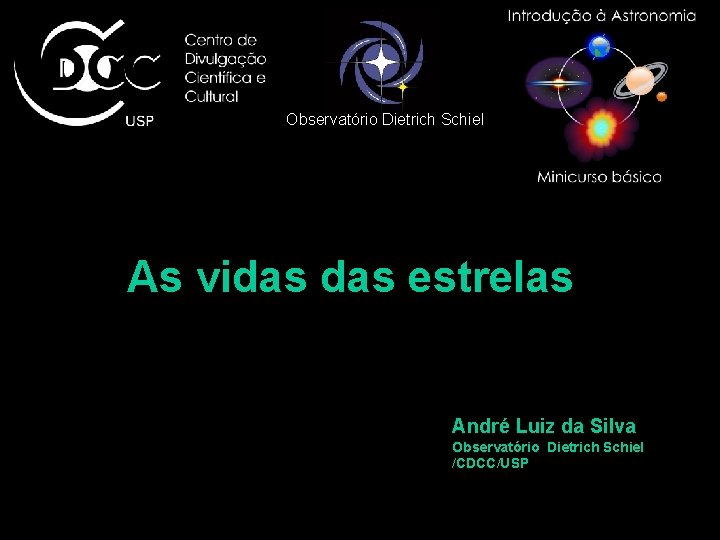 CDCC
USP
Centro de Divulgação Científica e Cultural

Observatório Dietrich Schiel

Introdução à Astronomia
Minicurso básico

As vidas das estrelas

André Luiz da Silva
Observatório Dietrich Schiel /CDCC/USP